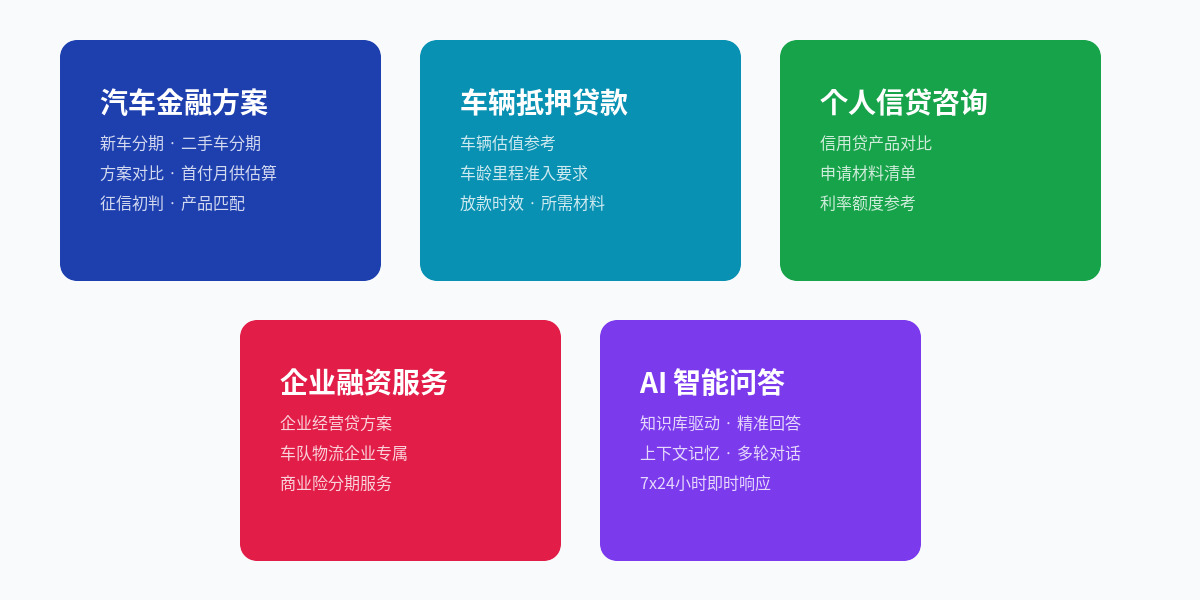 汽车金融方案
新车分期 · 二手车分期
方案对比 · 首付月供估算
征信初判 · 产品匹配

车辆抵押贷款
车辆估值参考
车龄里程准入要求
放款时效 · 所需材料

个人信贷咨询
信用贷产品对比
申请材料清单
利率额度参考

企业融资服务
企业经营贷方案
车队物流企业专属
商业险分期服务

AI 智能问答
知识库驱动 · 精准回答
上下文记忆 · 多轮对话
7x24小时即时响应